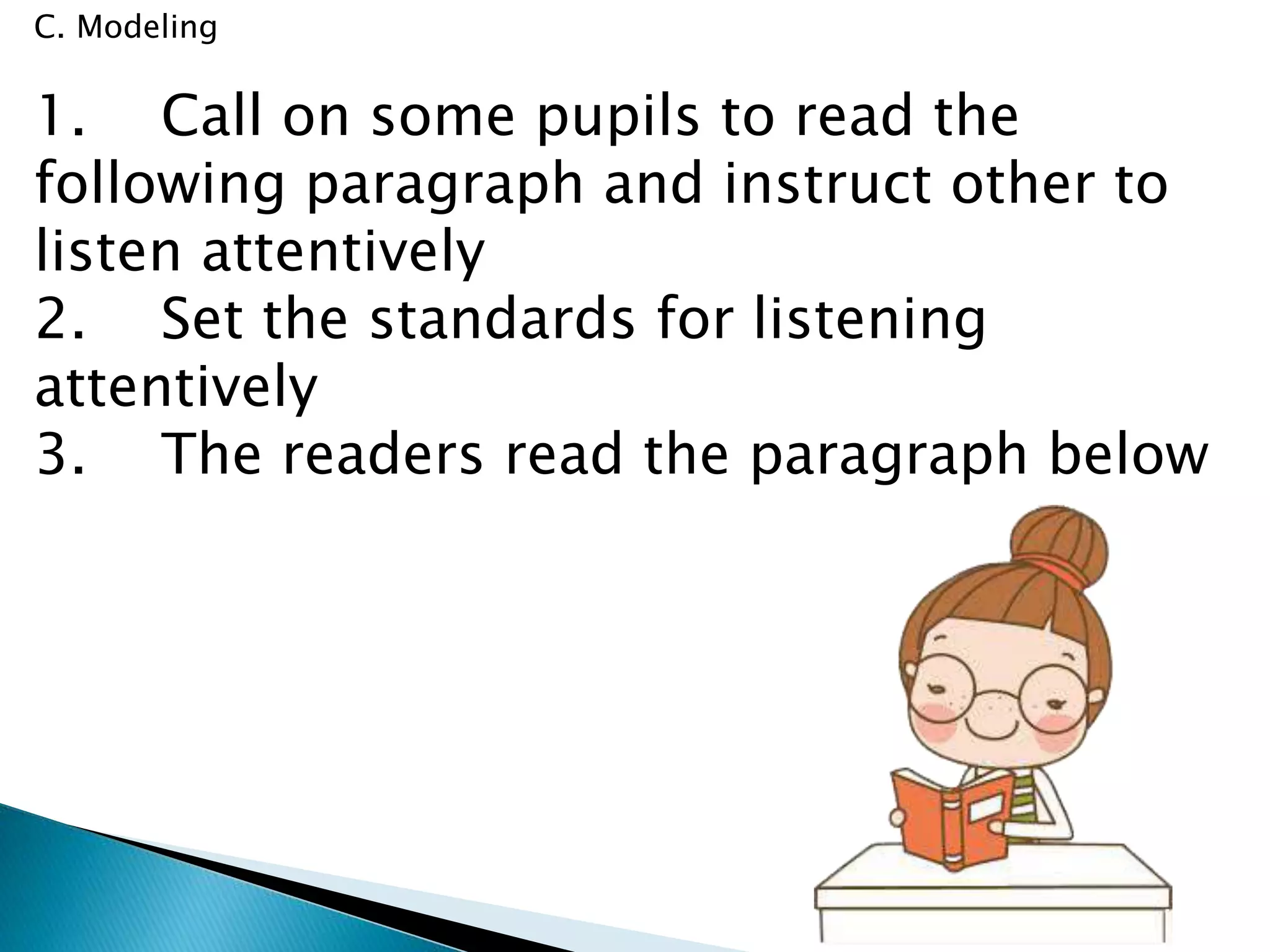 C. Modeling

1. Call on some pupils to read the following paragraph and instruct other to listen attentively
2. Set the standards for listening attentively
3. The readers read the paragraph below